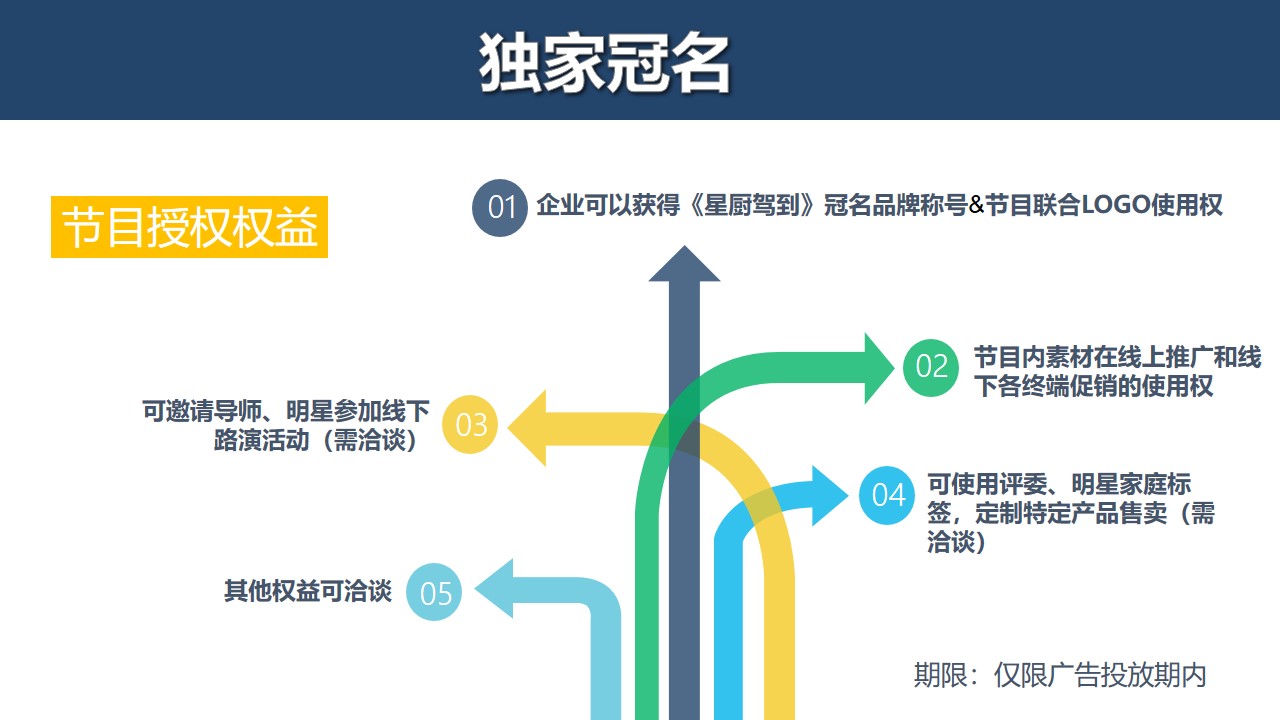 独家冠名

节目授权权益

01 企业可以获得《星厨驾到》冠名品牌称号&节目联合LOGO使用权

02 节目内素材在线上推广和线下各终端促销的使用权

可邀请导师、明星参加线下路演活动（需洽谈） 03

04 可使用评委、明星家庭标签，定制特定产品售卖（需洽谈）

其他权益可洽谈 05

期限：仅限广告投放期内